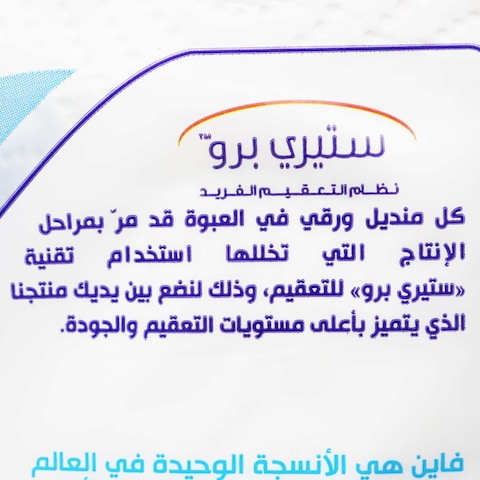 ستيري برو™

نظام التعقيم الفريد

كل منديل ورقي في العبوة قد مرّ بمراحل الإنتاج التي تخللها استخدام تقنية «ستيري برو» للتعقيم، وذلك لنضع بين يديك منتجنا الذي يتميز بأعلى مستويات التعقيم والجودة.

فاين هي الأنسجة الوحيدة في العالم